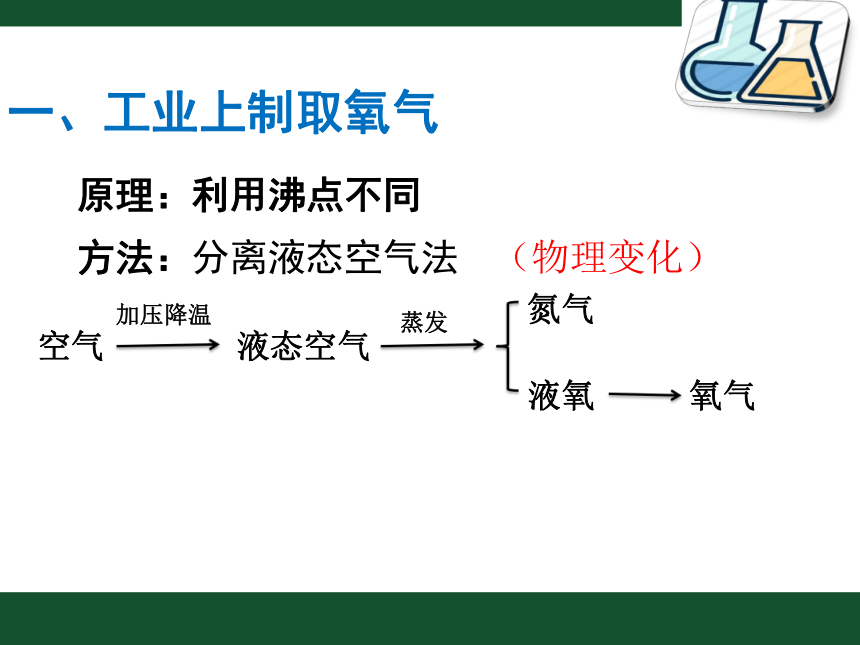 一、工业上制取氧气

原理：利用沸点不同

方法：分离液态空气法 （物理变化）

空气 加压降温 液态空气 蒸发 氮气

液氧 氧气